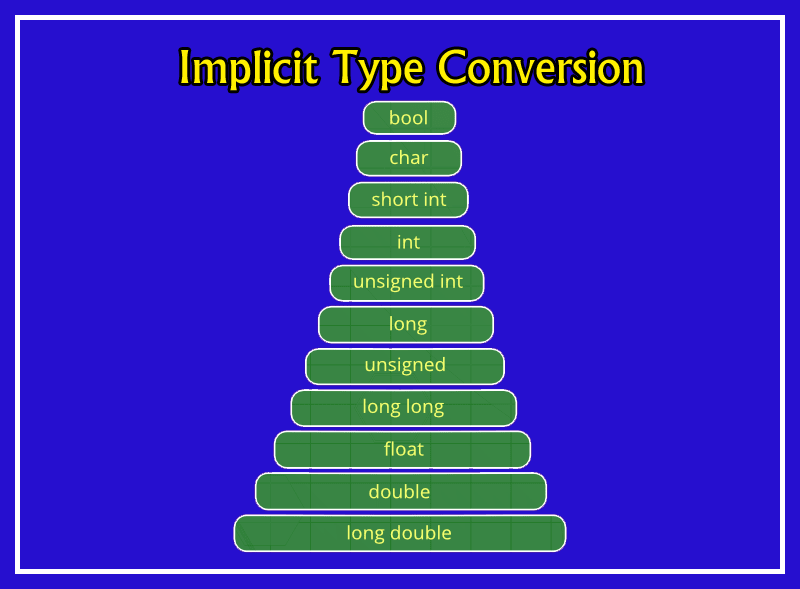 Implicit Type Conversion

bool

char

short int

int

unsigned int

long

unsigned

long long

float

double

long double